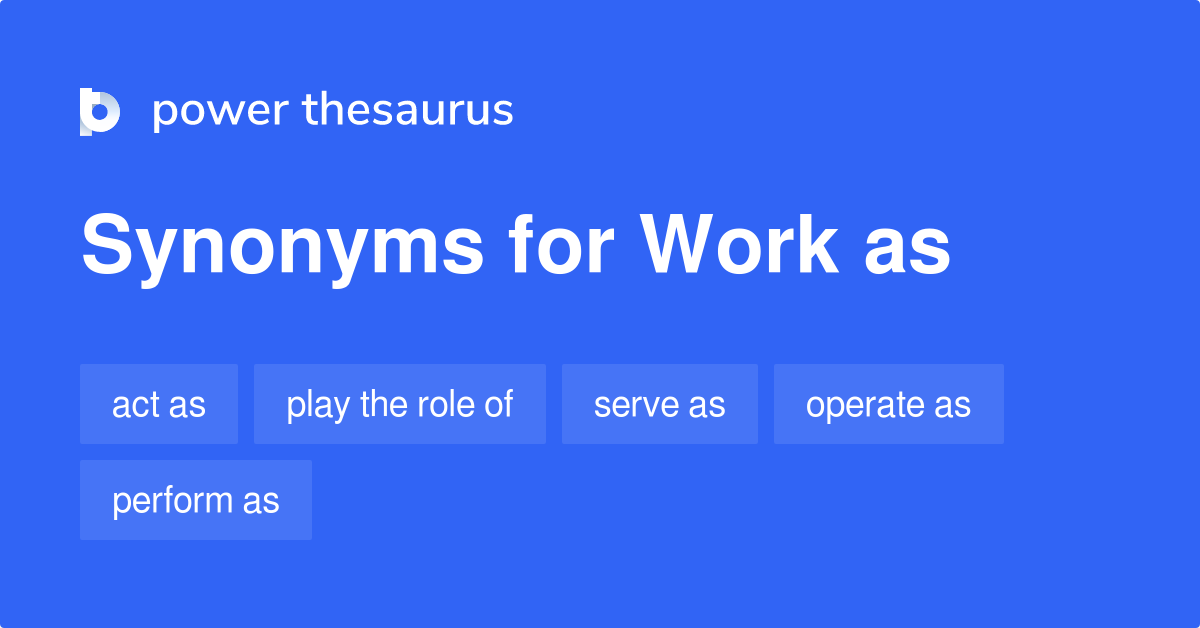 power thesaurus

Synonyms for Work as

act as
play the role of
serve as
operate as
perform as